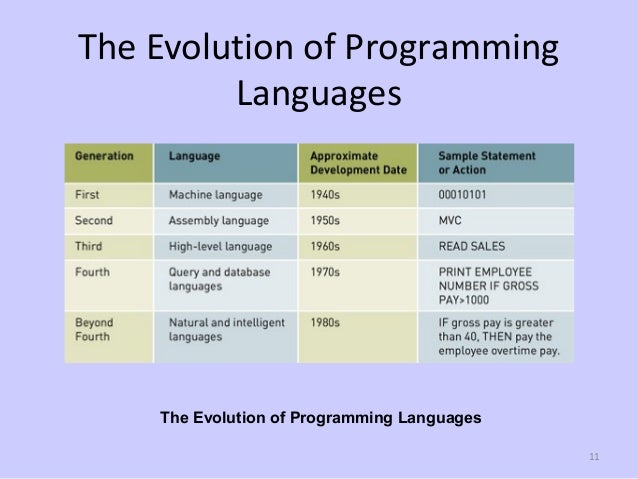 The Evolution of Programming Languages

| Generation | Language | Approximate Development Date | Sample Statement or Action |
|---|---|---|---|
| First | Machine language | 1940s | 00010101 |
| Second | Assembly language | 1950s | MVC |
| Third | High-level language | 1960s | READ SALES |
| Fourth | Query and database languages | 1970s | PRINT EMPLOYEE NUMBER IF GROSS PAY>1000 |
| Beyond Fourth | Natural and intelligent languages | 1980s | IF gross pay is greater than 40, THEN pay the employee overtime pay. |

The Evolution of Programming Languages

11